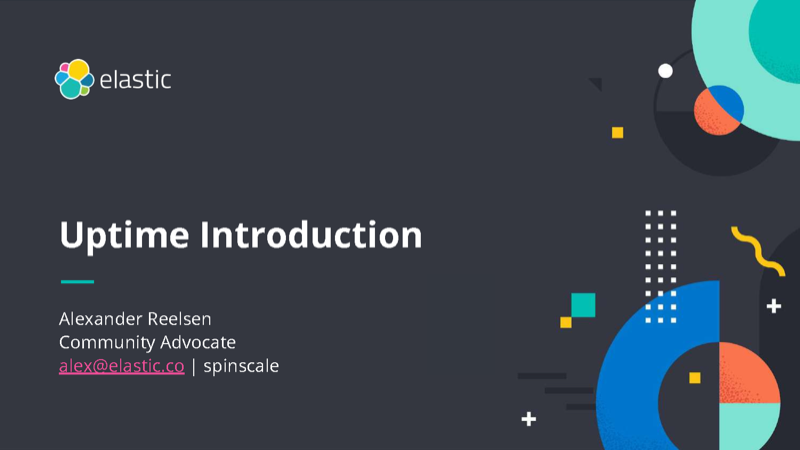 elastic

Uptime Introduction

Alexander Reelsen
Community Advocate
alex@elastic.co | spinscale